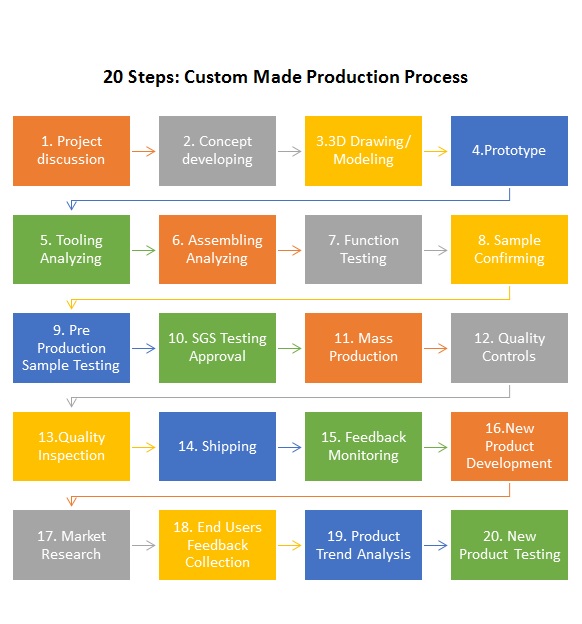 20 Steps: Custom Made Production Process

1. Project discussion

2. Concept developing

3.3D Drawing/ Modeling

4.Prototype

5. Tooling Analyzing

6. Assembling Analyzing

7. Function Testing

8. Sample Confirming

9. Pre Production Sample Testing

10. SGS Testing Approval

11. Mass Production

12. Quality Controls

13.Quality Inspection

14. Shipping

15. Feedback Monitoring

16.New Product Development

17. Market Research

18. End Users Feedback Collection

19. Product Trend Analysis

20. New Product Testing